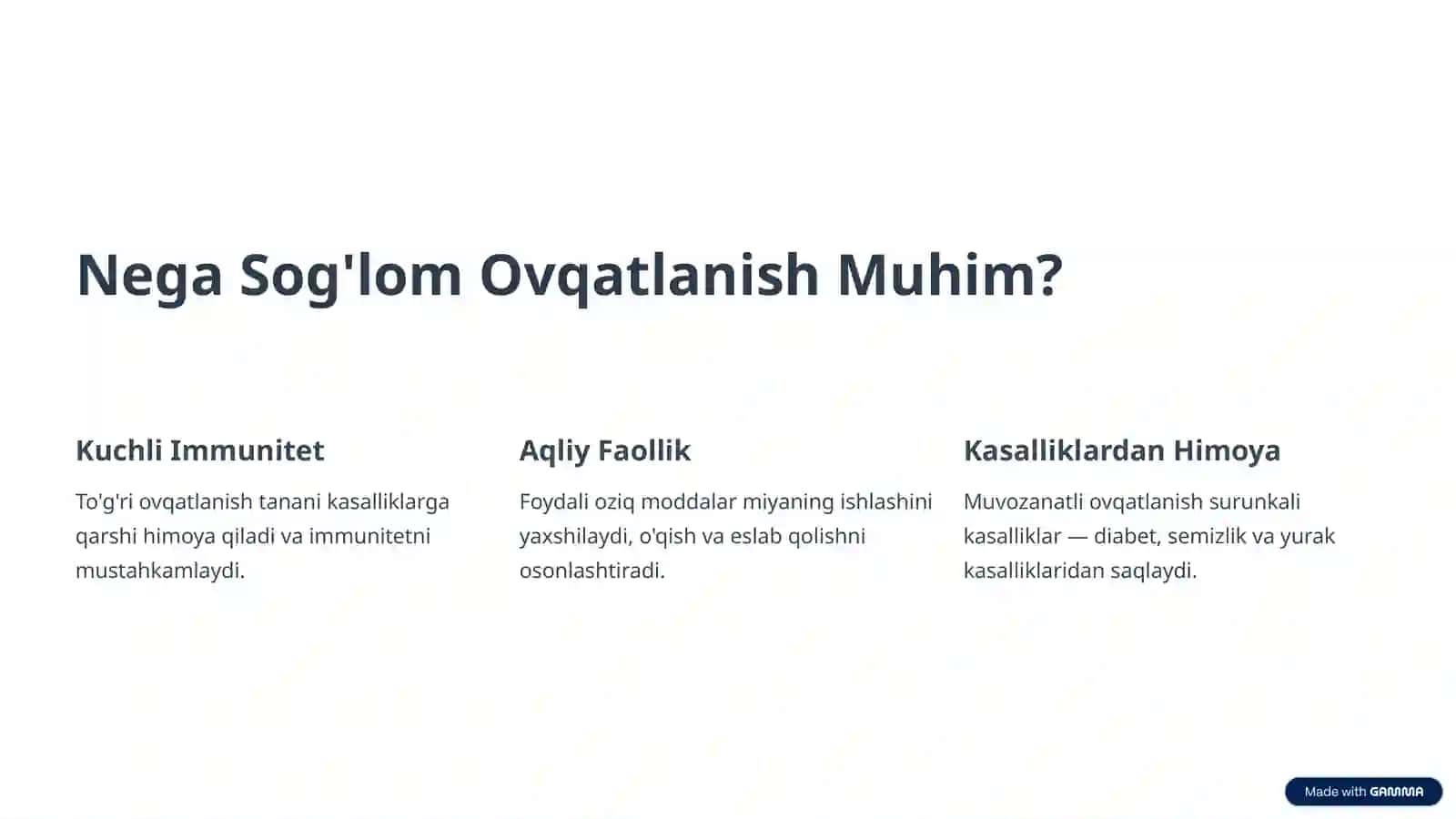 Nega Sog'lom Ovqatlanish Muhim?

Kuchli Immunitet

To'g'ri ovqatlanish tanani kasalliklarga qarshi himoya qiladi va immunitetni mustahkamlaydi.

Aqliy Faollik

Foydali oziq moddalar miyaning ishlashini yaxshilaydi, o'qish va eslab qolishni osonlashtiradi.

Kasalliklardan Himoya

Muvozanatli ovqatlanish surunkali kasalliklar — diabet, semizlik va yurak kasalliklaridan saqlaydi.

Made with GAMMA